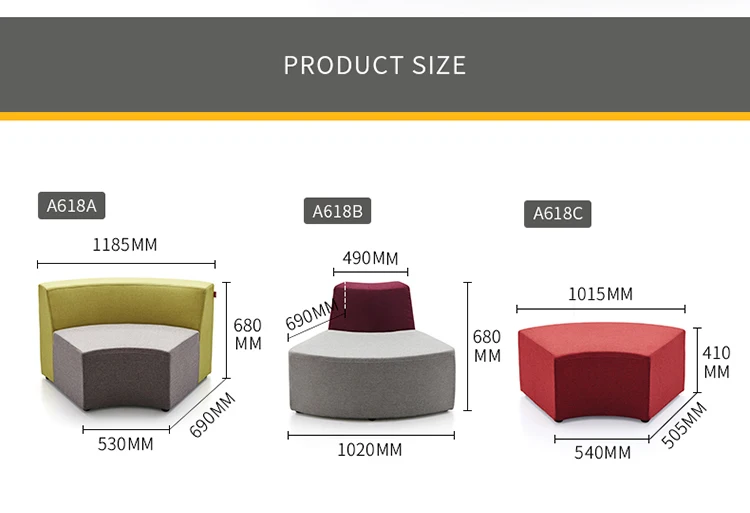 PRODUCT SIZE

A618A

1185MM

680 MM

690MM

530MM

A618B

490MM

690MM

680 MM

1020MM

A618C

1015MM

410 MM

505MM

540MM